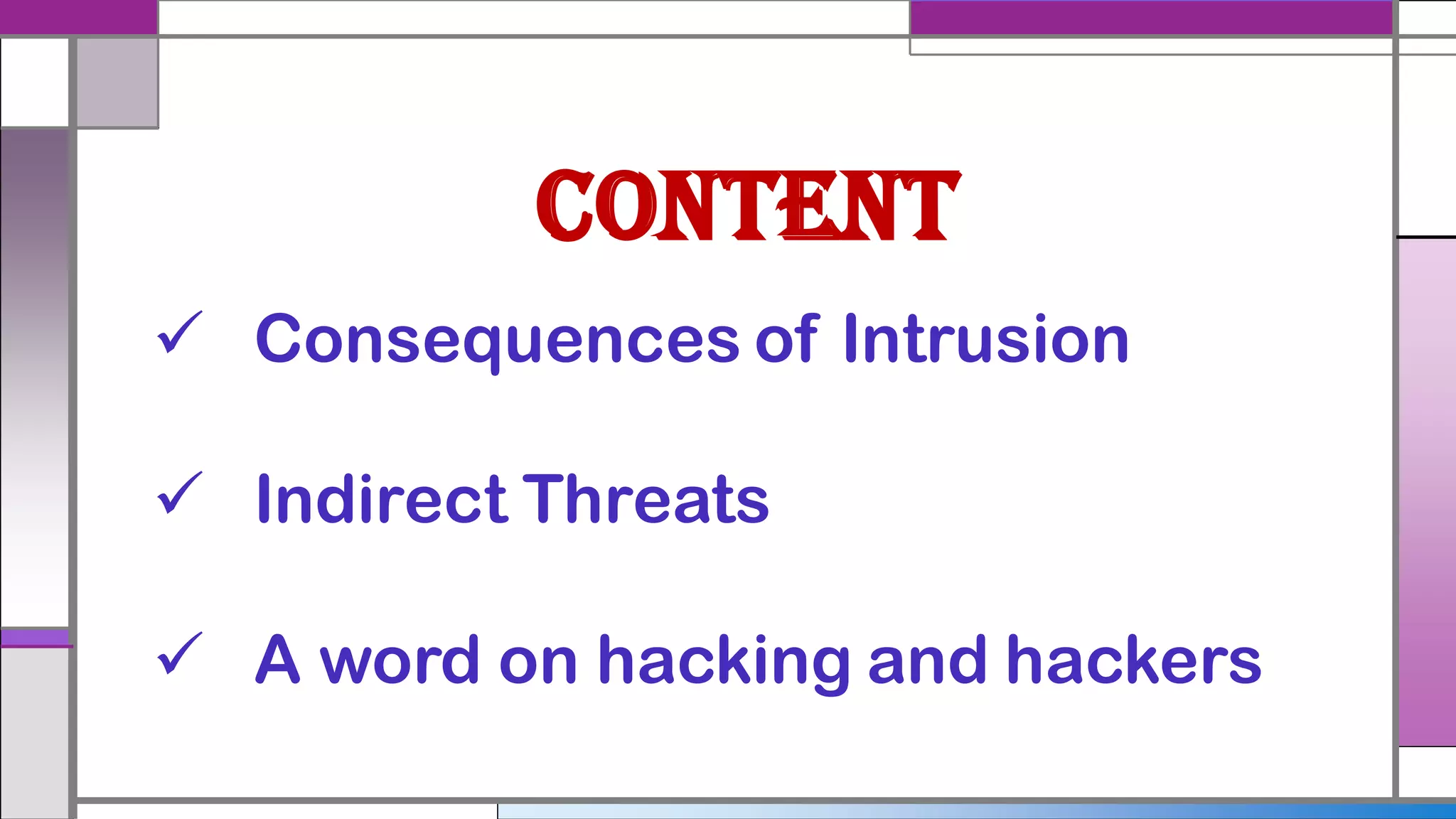 CONTENT

✓ Consequences of Intrusion

✓ Indirect Threats

✓ A word on hacking and hackers